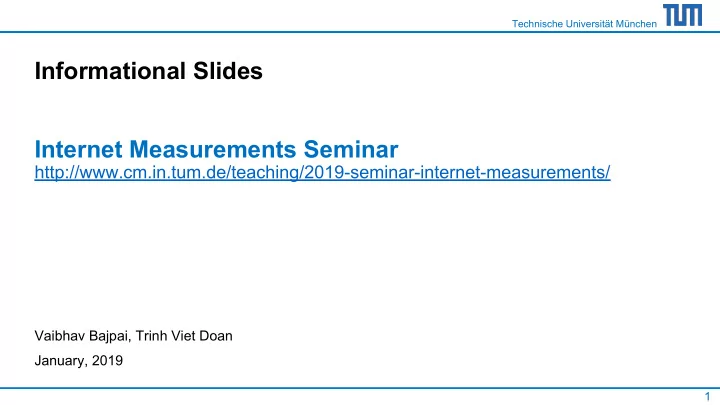 Technische Universität München
TUM

Informational Slides

Internet Measurements Seminar
http://www.cm.in.tum.de/teaching/2019-seminar-internet-measurements/

Vaibhav Bajpai, Trinh Viet Doan

January, 2019

1